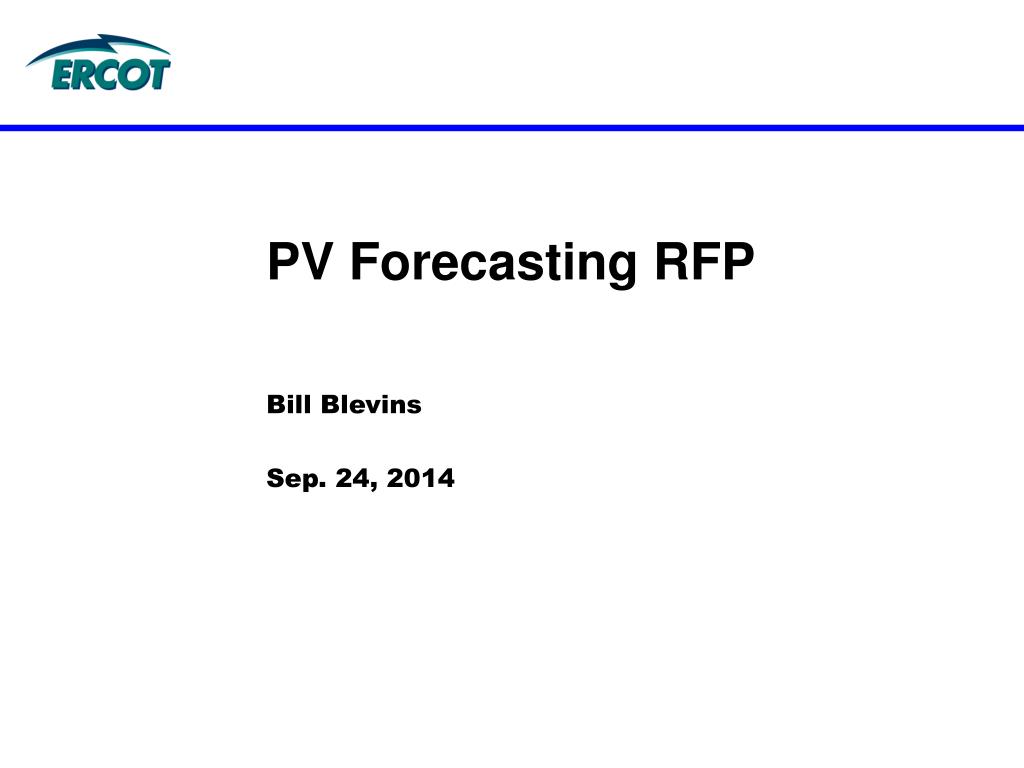 ERCOT

PV Forecasting RFP

Bill Blevins

Sep. 24, 2014